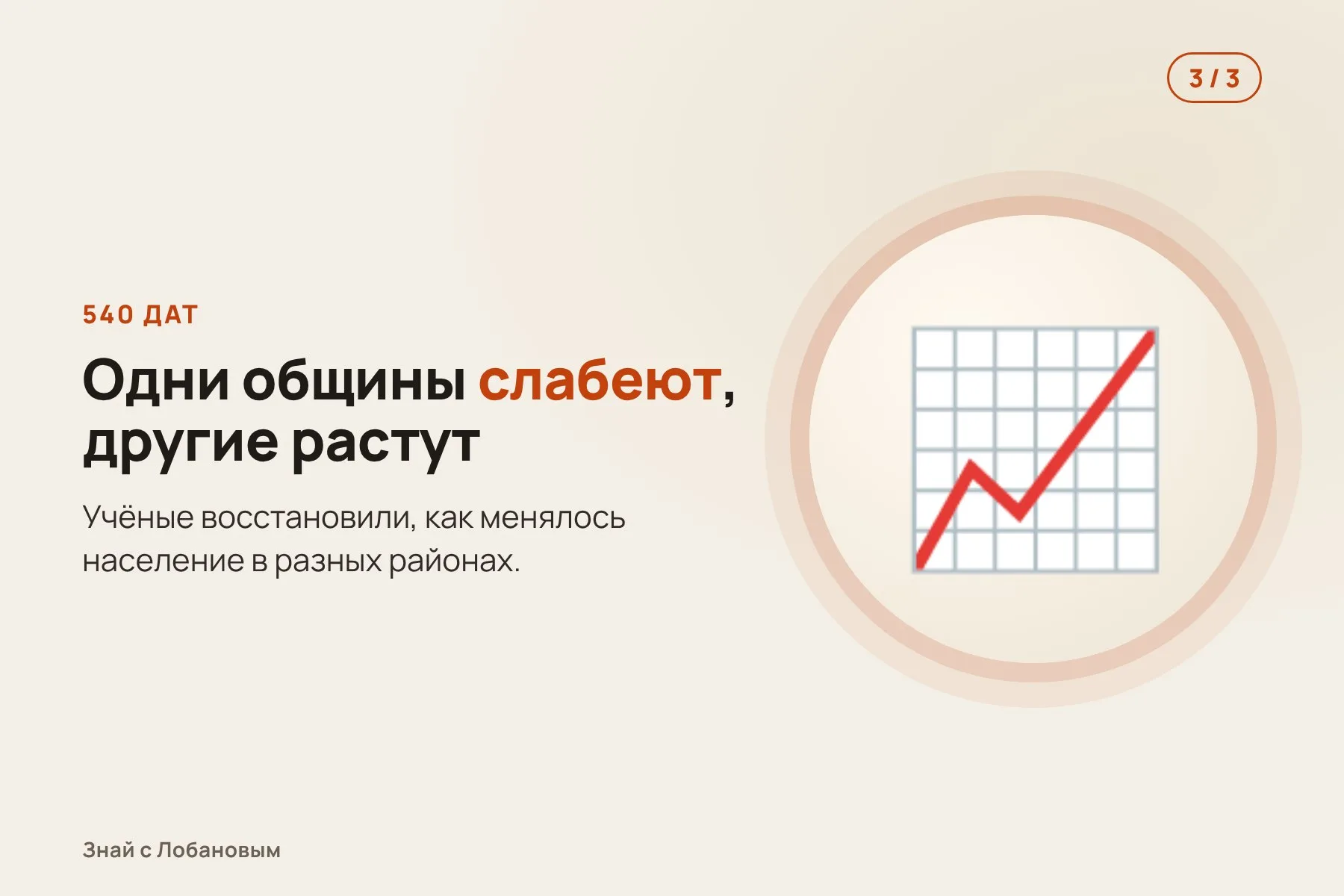 3 / 3

540 ДАТ

Одни общины слабеют, другие растут

Учёные восстановили, как менялось население в разных районах.

Знай с Лобановым